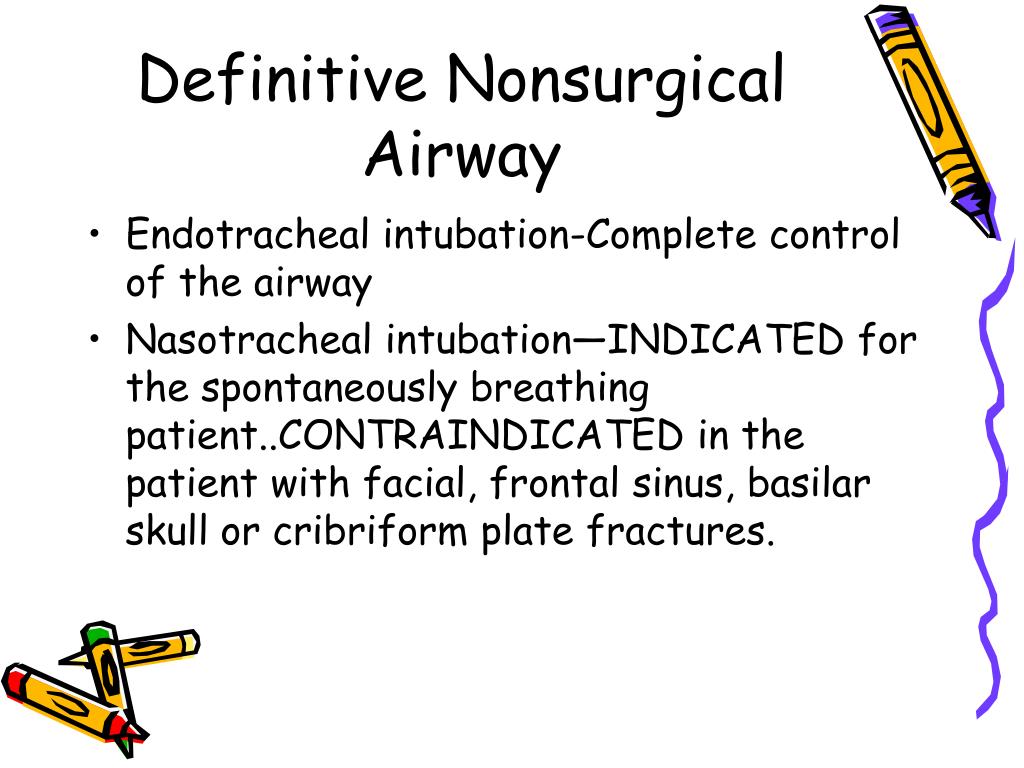 Definitive Nonsurgical Airway

• Endotracheal intubation-Complete control of the airway
• Nasotracheal intubation—INDICATED for the spontaneously breathing patient..CONTRAINDICATED in the patient with facial, frontal sinus, basilar skull or cribriform plate fractures.